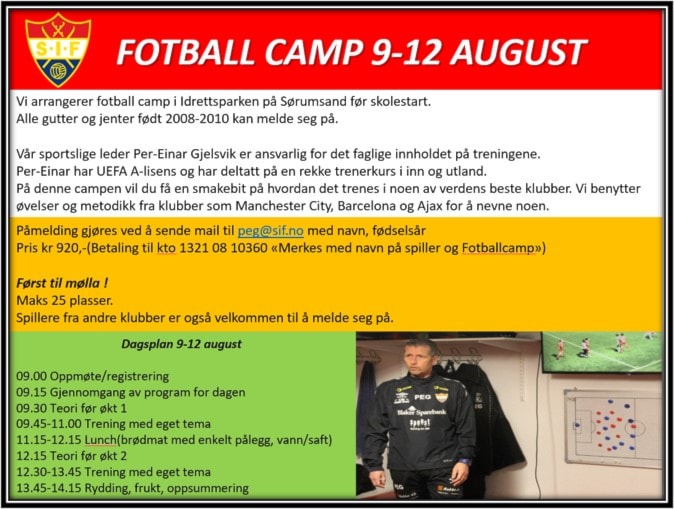 S·I·F

FOTBALL CAMP 9-12 AUGUST

Vi arrangerer fotball camp i Idrettsparken på Sørumsand før skolestart.
Alle gutter og jenter født 2008-2010 kan melde seg på.

Vår sportslige leder Per-Einar Gjelsvik er ansvarlig for det faglige innholdet på treningene.
Per-Einar har UEFA A-lisens og har deltatt på en rekke trenerkurs i inn og utland.
På denne campen vil du få en smakebit på hvordan det trenes i noen av verdens beste klubber. Vi benytter øvelser og metodikk fra klubber som Manchester City, Barcelona og Ajax for å nevne noen.

Påmelding gjøres ved å sende mail til peg@sif.no med navn, fødselsår
Pris kr 920,-(Betaling til kto 1321 08 10360 «Merkes med navn på spiller og Fotballcamp»)

Først til mølla !
Maks 25 plasser.
Spillere fra andre klubber er også velkommen til å melde seg på.

Dagsplan 9-12 august

09.00 Oppmøte/registrering
09.15 Gjennomgang av program for dagen
09.30 Teori før økt 1
09.45-11.00 Trening med eget tema
11.15-12.15 Lunch(brødmat med enkelt pålegg, vann/saft)
12.15 Teori før økt 2
12.30-13.45 Trening med eget tema
13.45-14.15 Rydding, frukt, oppsummering

PEG
Blaker Sparebank